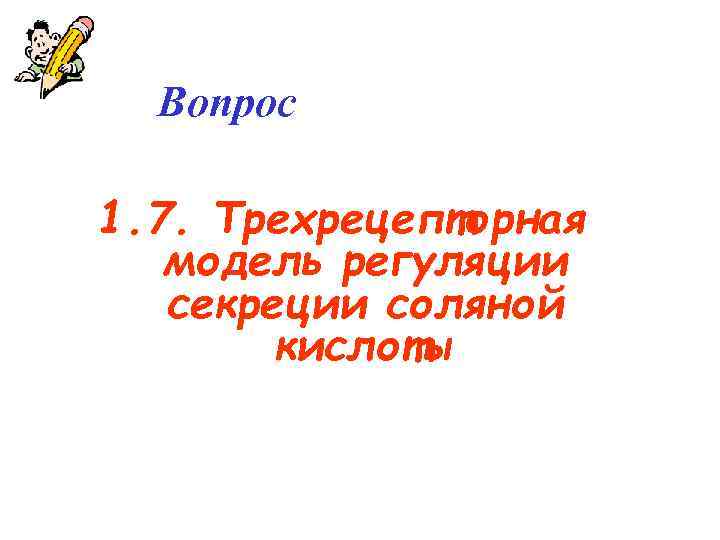 Вопрос

1.7. Трехрецепторная модель регуляции секреции соляной кислоты